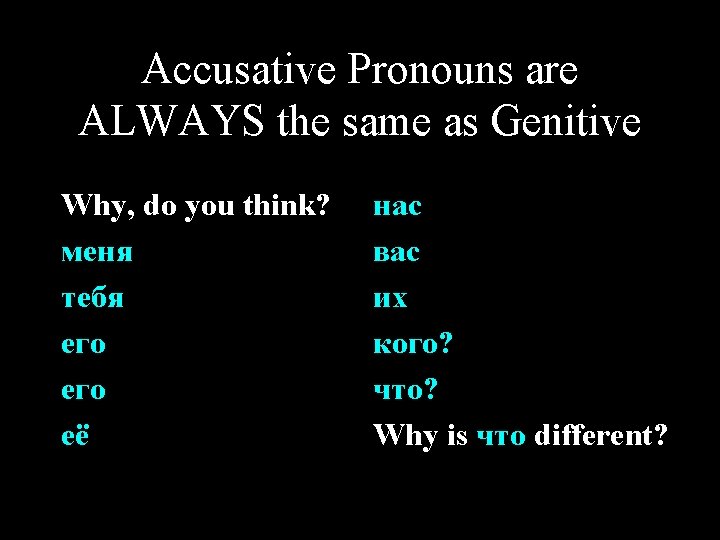 Accusative Pronouns are ALWAYS the same as Genitive

Why, do you think?
меня
тебя
его
его
её

нас
вас
их
кого?
что?
Why is что different?